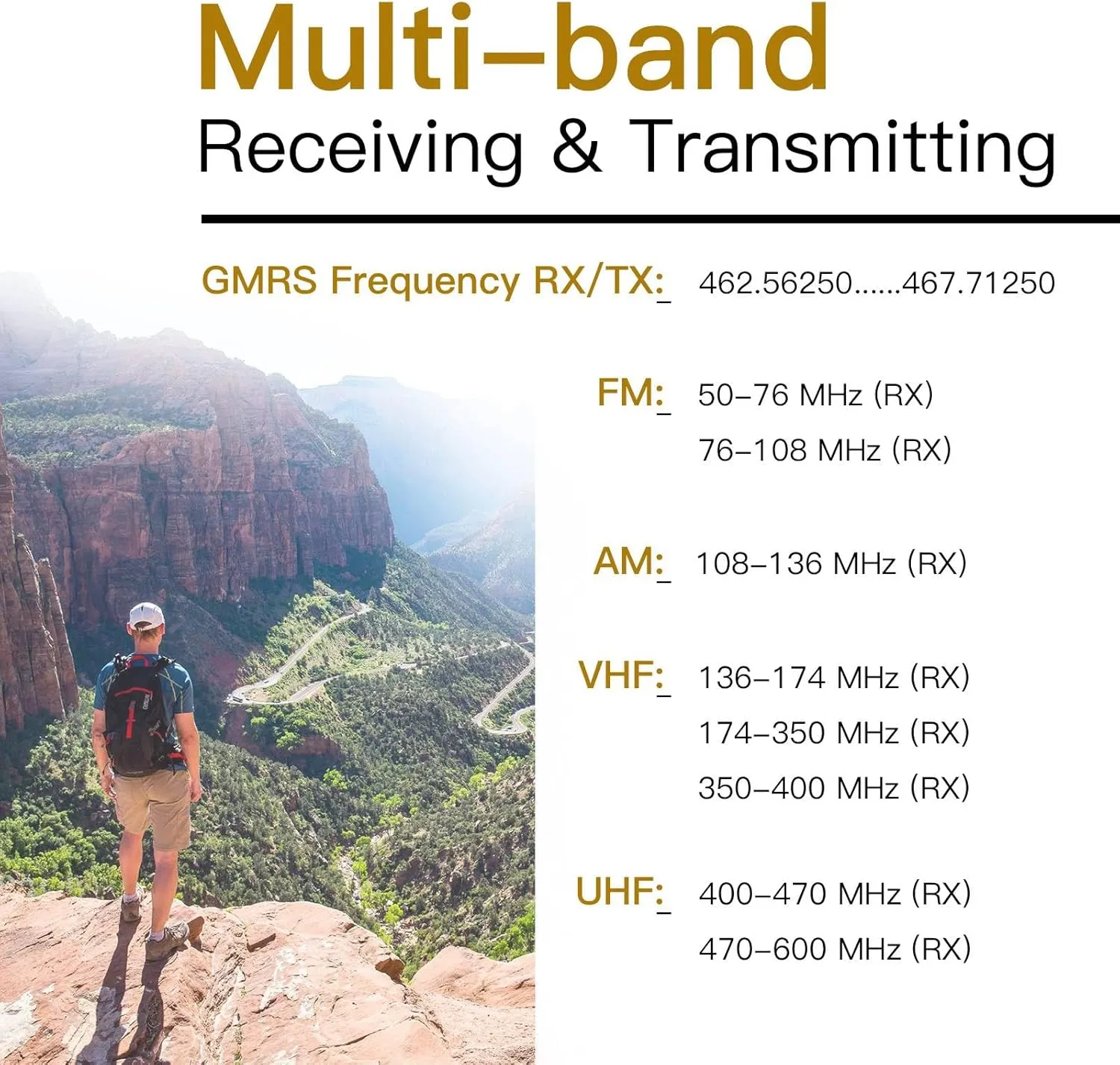 Multi–band
Receiving & Transmitting

GMRS Frequency RX/TX: 462.56250......467.71250

FM: 50–76 MHz (RX)
76–108 MHz (RX)

AM: 108–136 MHz (RX)

VHF: 136–174 MHz (RX)
174–350 MHz (RX)
350–400 MHz (RX)

UHF: 400–470 MHz (RX)
470–600 MHz (RX)